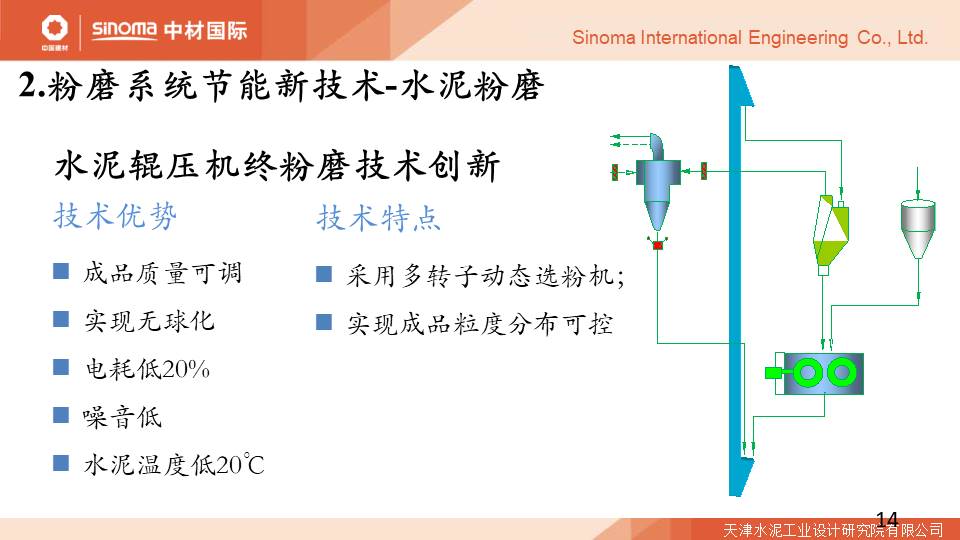 中国建材 sinoma 中材国际

Sinoma International Engineering Co., Ltd.

2.粉磨系统节能新技术-水泥粉磨

水泥辊压机终粉磨技术创新

技术优势

■ 成品质量可调

■ 实现无球化

■ 电耗低20%

■ 噪音低

■ 水泥温度低20℃

技术特点

■ 采用多转子动态选粉机;

■ 实现成品粒度分布可控

14

天津水泥工业设计研究院有限公司